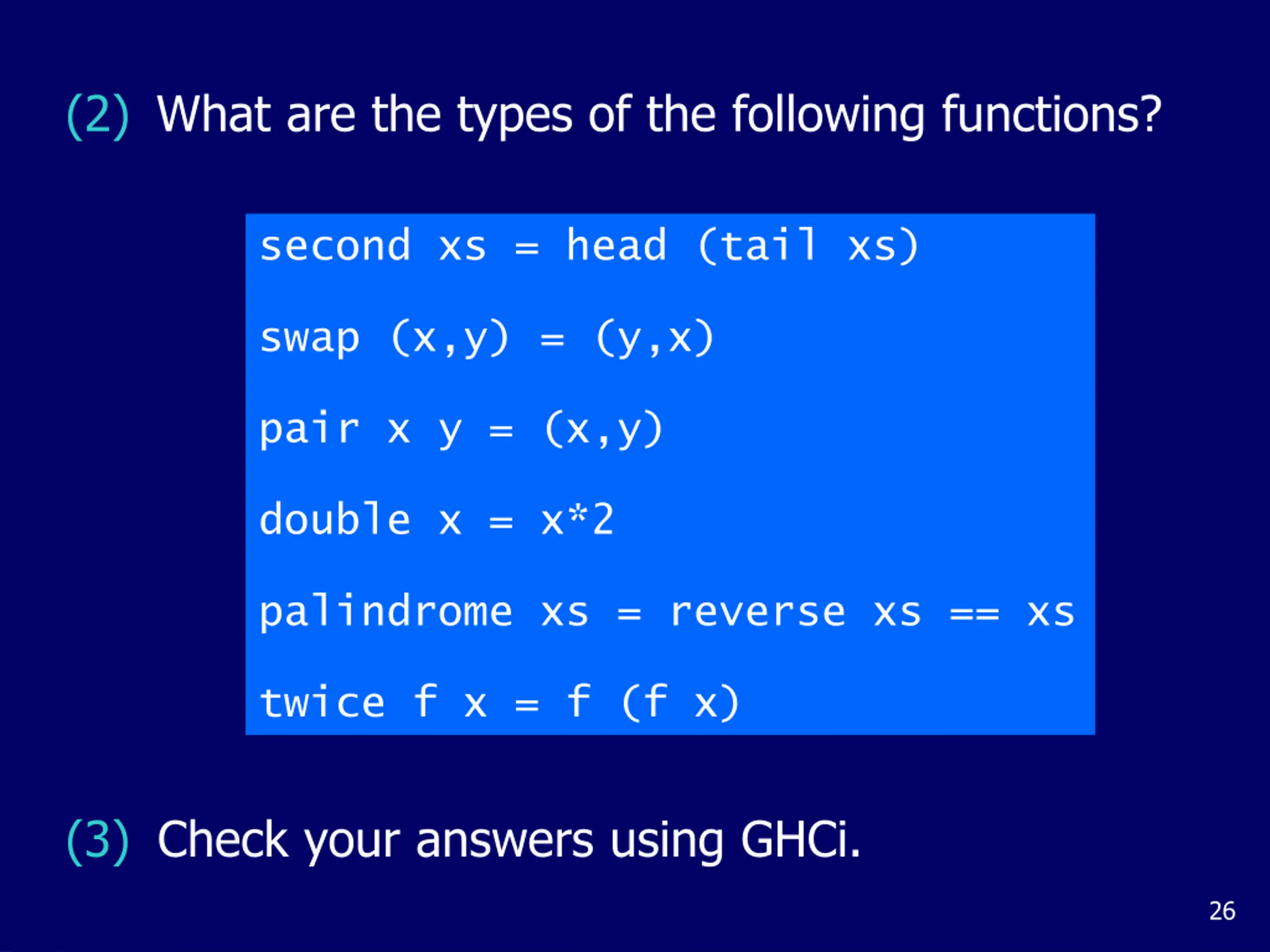 (2) What are the types of the following functions?

second xs = head (tail xs)

swap (x,y) = (y,x)

pair x y = (x,y)

double x = x*2

palindrome xs = reverse xs == xs

twice f x = f (f x)

(3) Check your answers using GHCi.

26